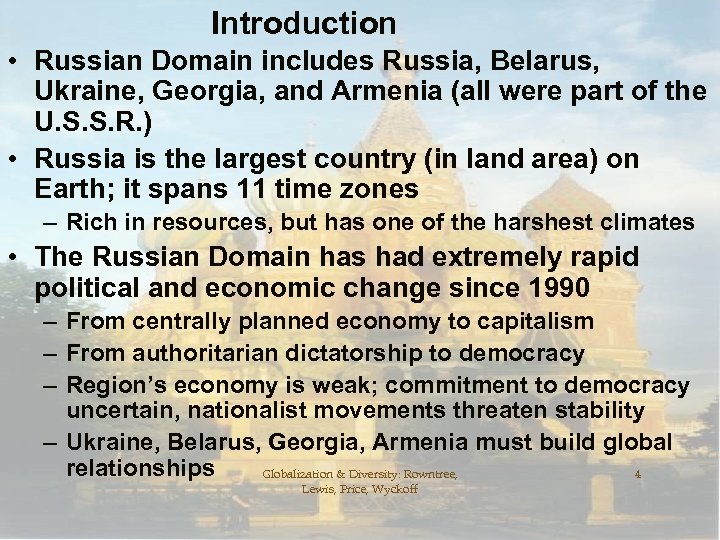 Introduction

• Russian Domain includes Russia, Belarus, Ukraine, Georgia, and Armenia (all were part of the U.S.S.R.)

• Russia is the largest country (in land area) on Earth; it spans 11 time zones
– Rich in resources, but has one of the harshest climates

• The Russian Domain has had extremely rapid political and economic change since 1990
– From centrally planned economy to capitalism
– From authoritarian dictatorship to democracy
– Region's economy is weak; commitment to democracy uncertain, nationalist movements threaten stability
– Ukraine, Belarus, Georgia, Armenia must build global relationships

Globalization & Diversity: Rowntree, Lewis, Price, Wyckoff

4